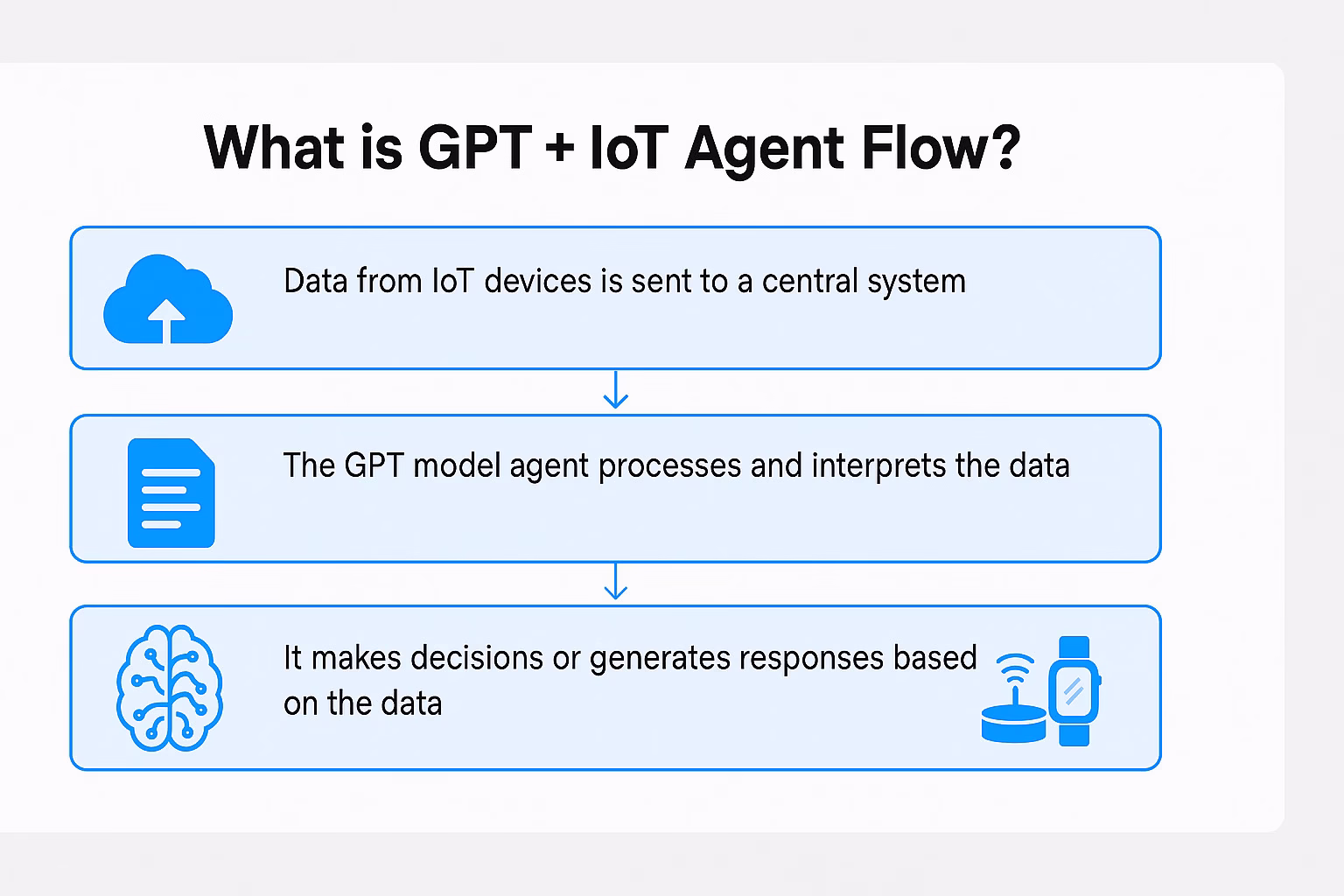 What is GPT + IoT Agent Flow?

Data from IoT devices is sent to a central system

The GPT model agent processes and interprets the data

It makes decisions or generates responses based on the data